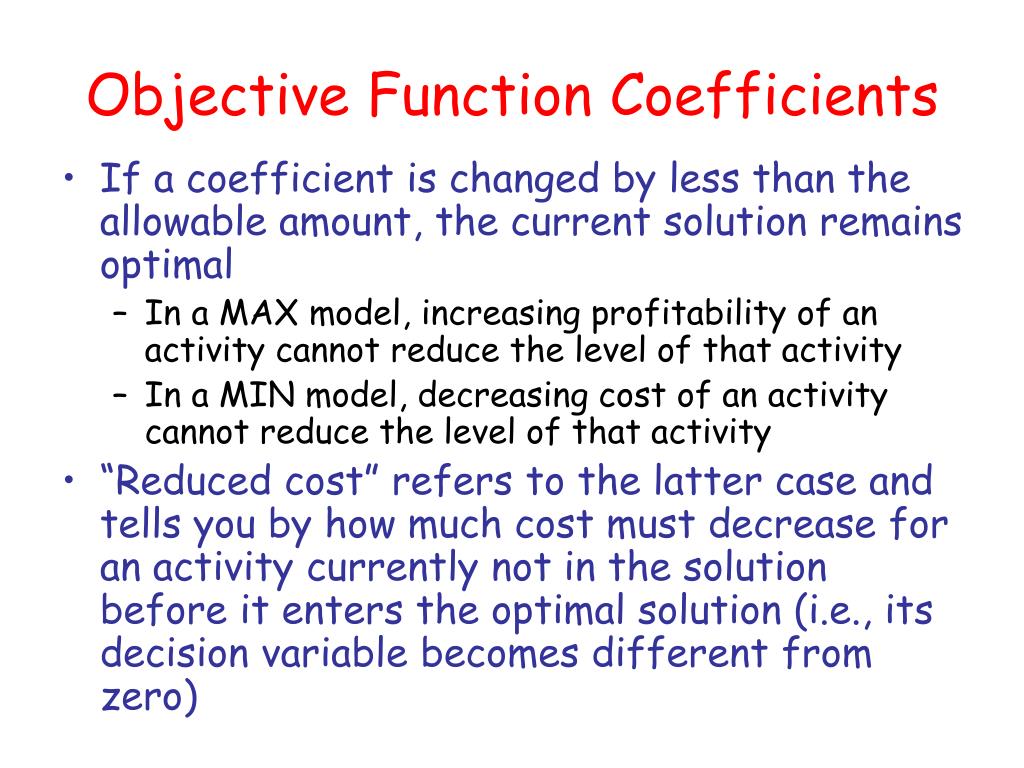 Objective Function Coefficients

• If a coefficient is changed by less than the allowable amount, the current solution remains optimal
– In a MAX model, increasing profitability of an activity cannot reduce the level of that activity
– In a MIN model, decreasing cost of an activity cannot reduce the level of that activity

• “Reduced cost” refers to the latter case and tells you by how much cost must decrease for an activity currently not in the solution before it enters the optimal solution (i.e., its decision variable becomes different from zero)